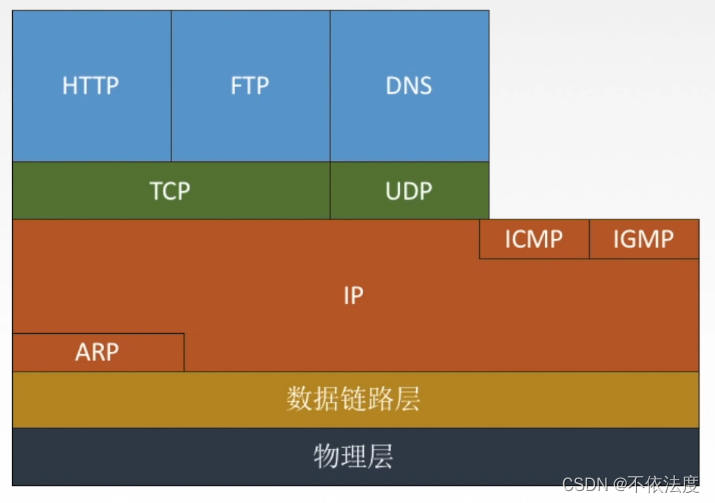 HTTP FTP DNS

TCP UDP

ICMP IGMP

IP

ARP

数据链路层

物理层

CSDN @不依法度